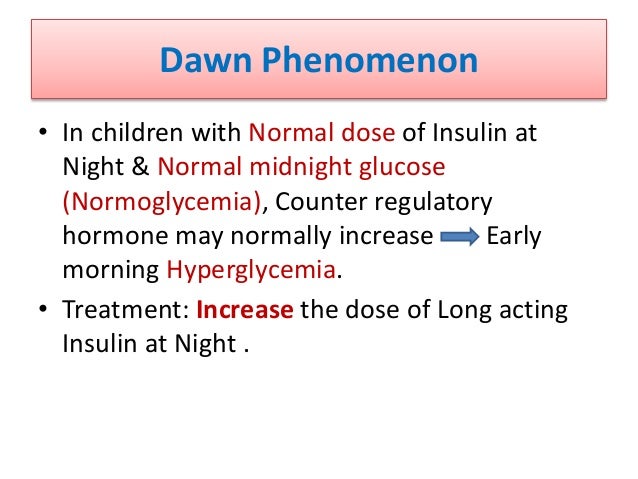 Dawn Phenomenon

• In children with Normal dose of Insulin at Night & Normal midnight glucose (Normoglycemia), Counter regulatory hormone may normally increase → Early morning Hyperglycemia.

• Treatment: Increase the dose of Long acting Insulin at Night .